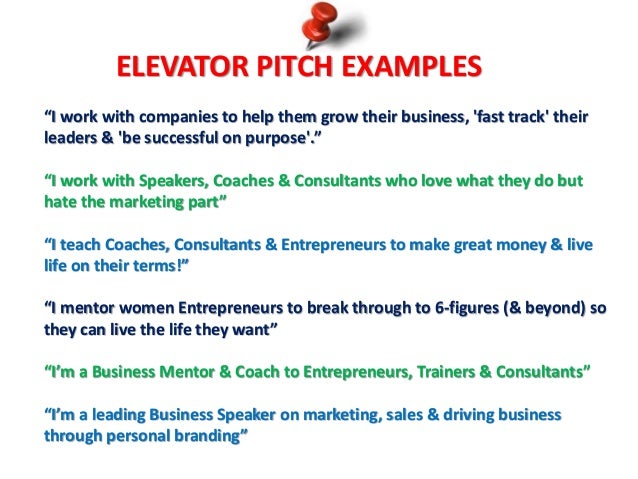 ELEVATOR PITCH EXAMPLES

“I work with companies to help them grow their business, 'fast track' their leaders & 'be successful on purpose'.”

“I work with Speakers, Coaches & Consultants who love what they do but hate the marketing part”

“I teach Coaches, Consultants & Entrepreneurs to make great money & live life on their terms!”

“I mentor women Entrepreneurs to break through to 6-figures (& beyond) so they can live the life they want”

“I’m a Business Mentor & Coach to Entrepreneurs, Trainers & Consultants”

“I’m a leading Business Speaker on marketing, sales & driving business through personal branding”